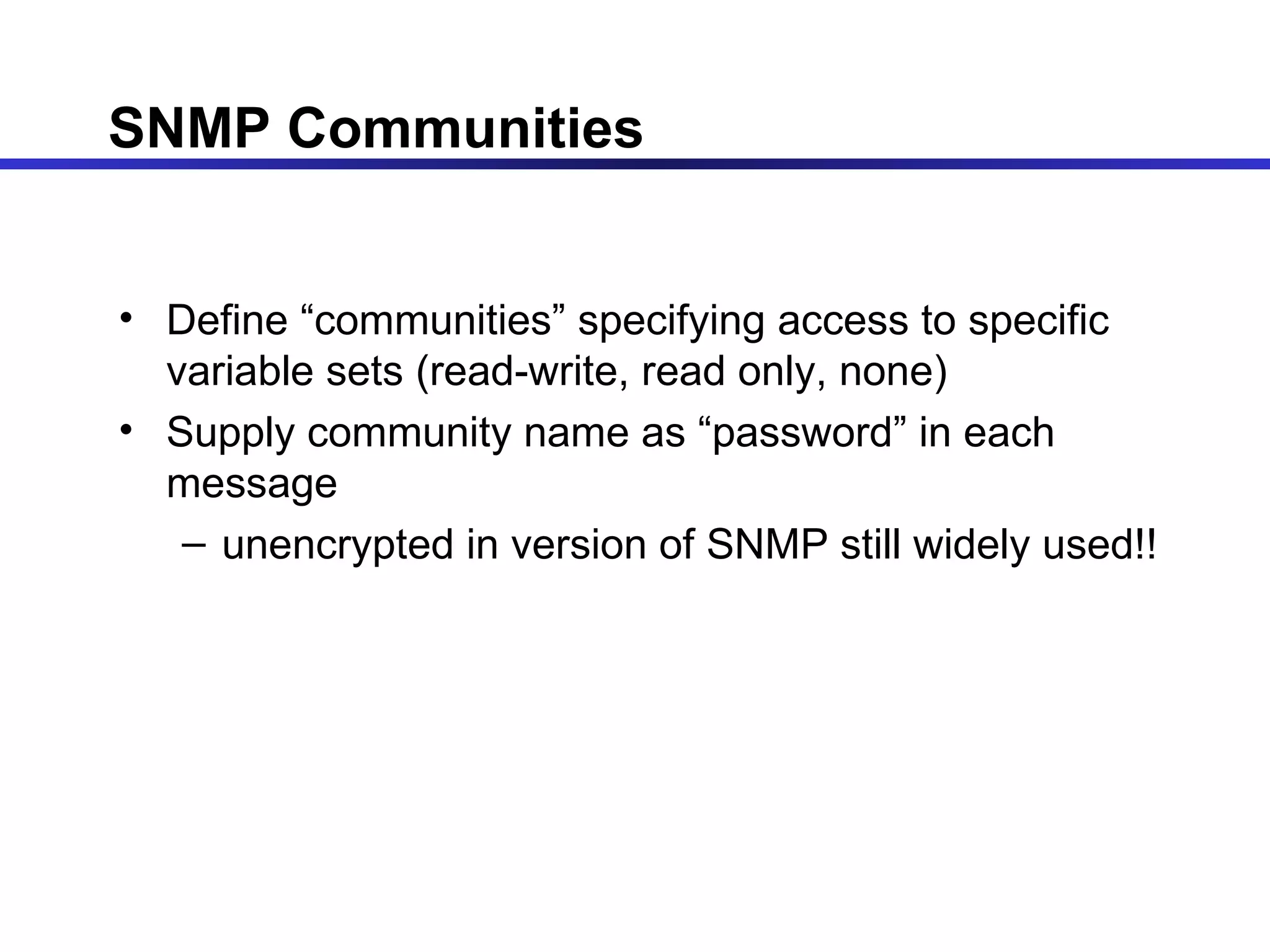 SNMP Communities

• Define “communities” specifying access to specific variable sets (read-write, read only, none)
• Supply community name as “password” in each message
– unencrypted in version of SNMP still widely used!!